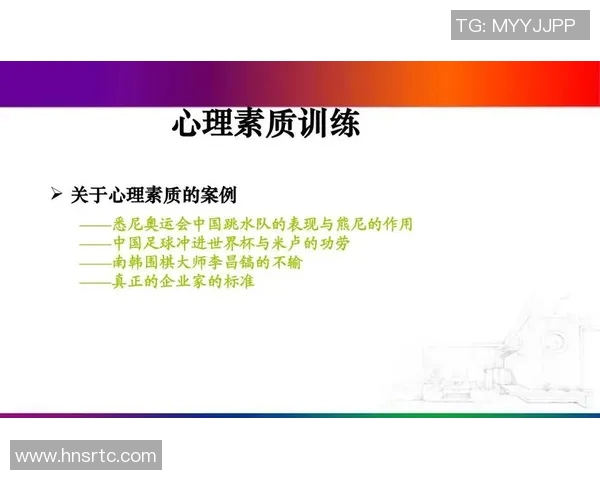 TG: MYYJJPP

心理素质训练

➢ 关于心理素质的案例

——悉尼奥运会中国跳水队的表现与熊尼的作用
——中国足球冲进世界杯与米卢的功劳
——南韩围棋大师李昌镐的不输
——真正的企业家的标准

www.hnsrtc.com